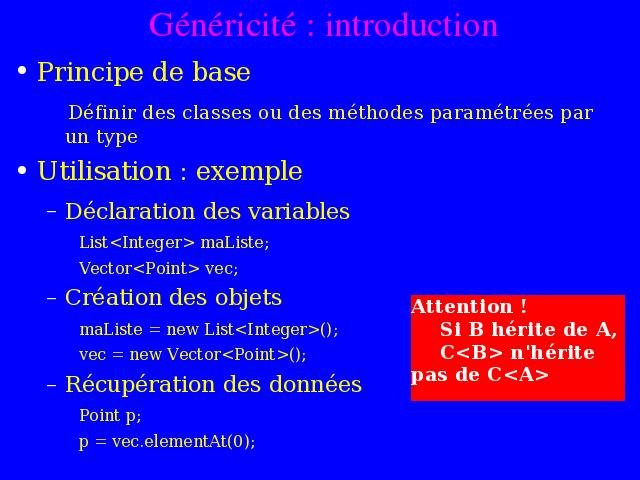 Généricité : introduction

• Principe de base

Définir des classes ou des méthodes paramétrées par un type

• Utilisation : exemple

– Déclaration des variables

List<Integer> maListe;

Vector<Point> vec;

– Création des objets

maListe = new List<Integer>();

vec = new Vector<Point>();

– Récupération des données

Point p;

p = vec.elementAt(0);

Attention !
Si B hérite de A, C<B> n'hérite pas de C<A>